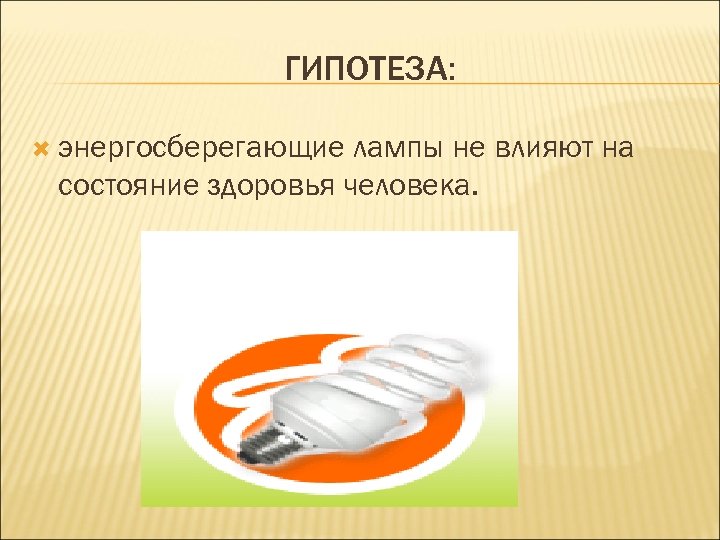 ГИПОТЕЗА:

энергосберегающие лампы не влияют на состояние здоровья человека.